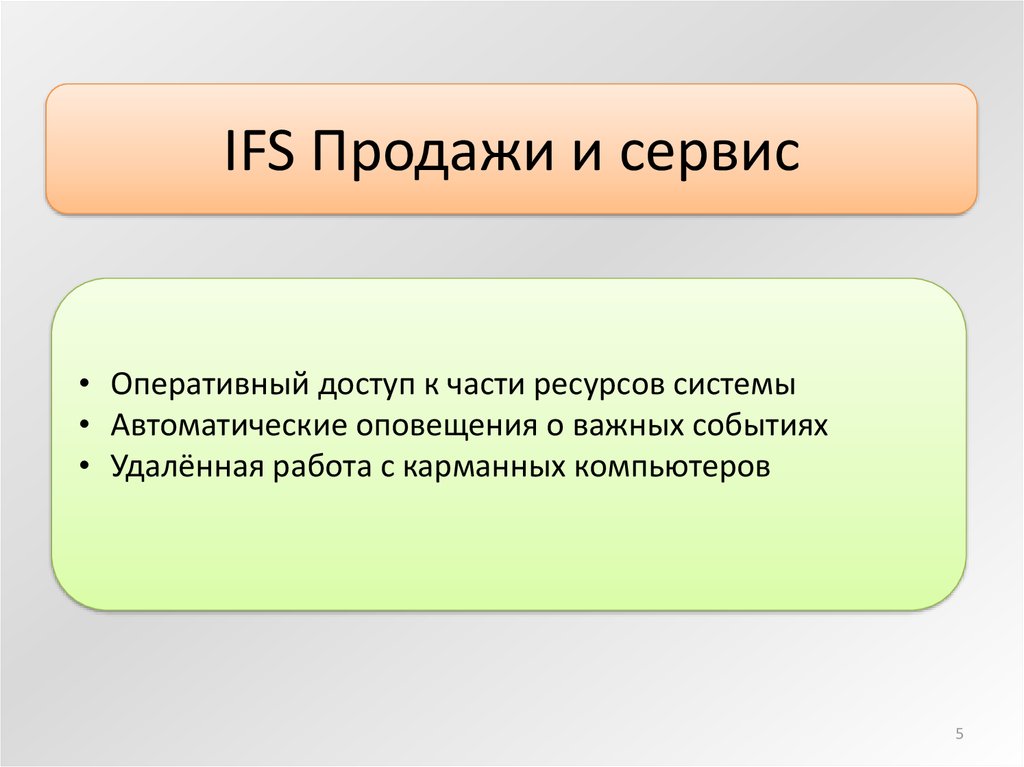 IFS Продажи и сервис

• Оперативный доступ к части ресурсов системы
• Автоматические оповещения о важных событиях
• Удалённая работа с карманных компьютеров

5